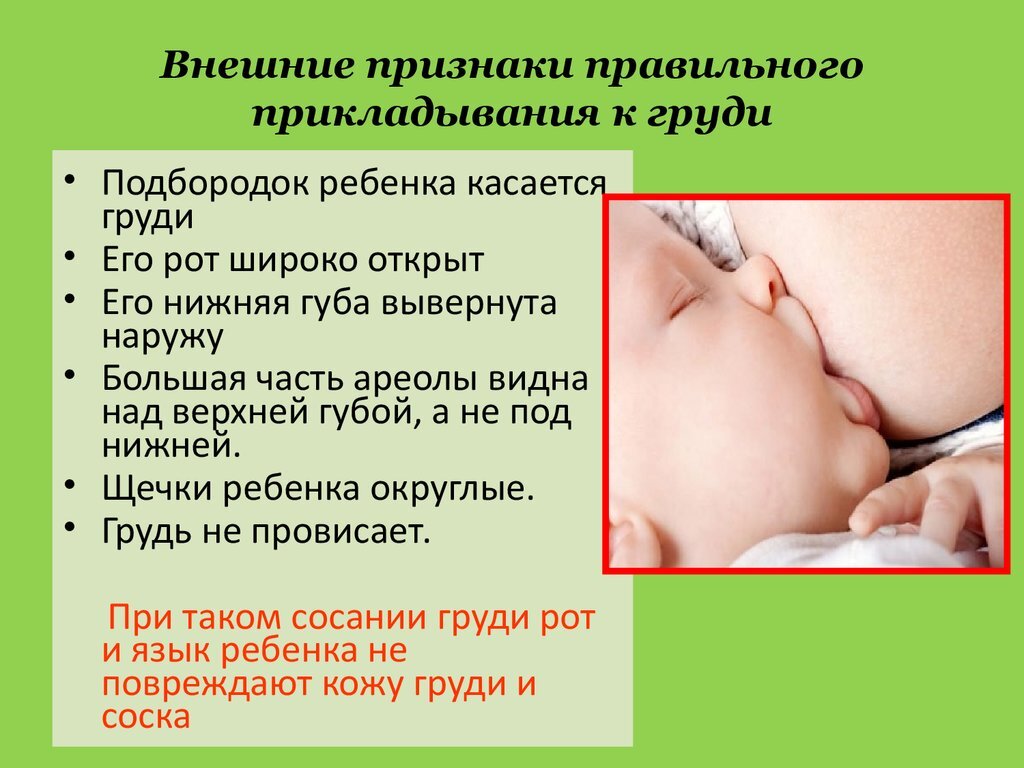 Внешние признаки правильного прикладывания к груди

• Подбородок ребенка касается груди
• Его рот широко открыт
• Его нижняя губа вывернута наружу
• Большая часть ареолы видна над верхней губой, а не под нижней.
• Щечки ребенка округлые.
• Грудь не провисает.

При таком сосании груди рот и язык ребенка не повреждают кожу груди и соска